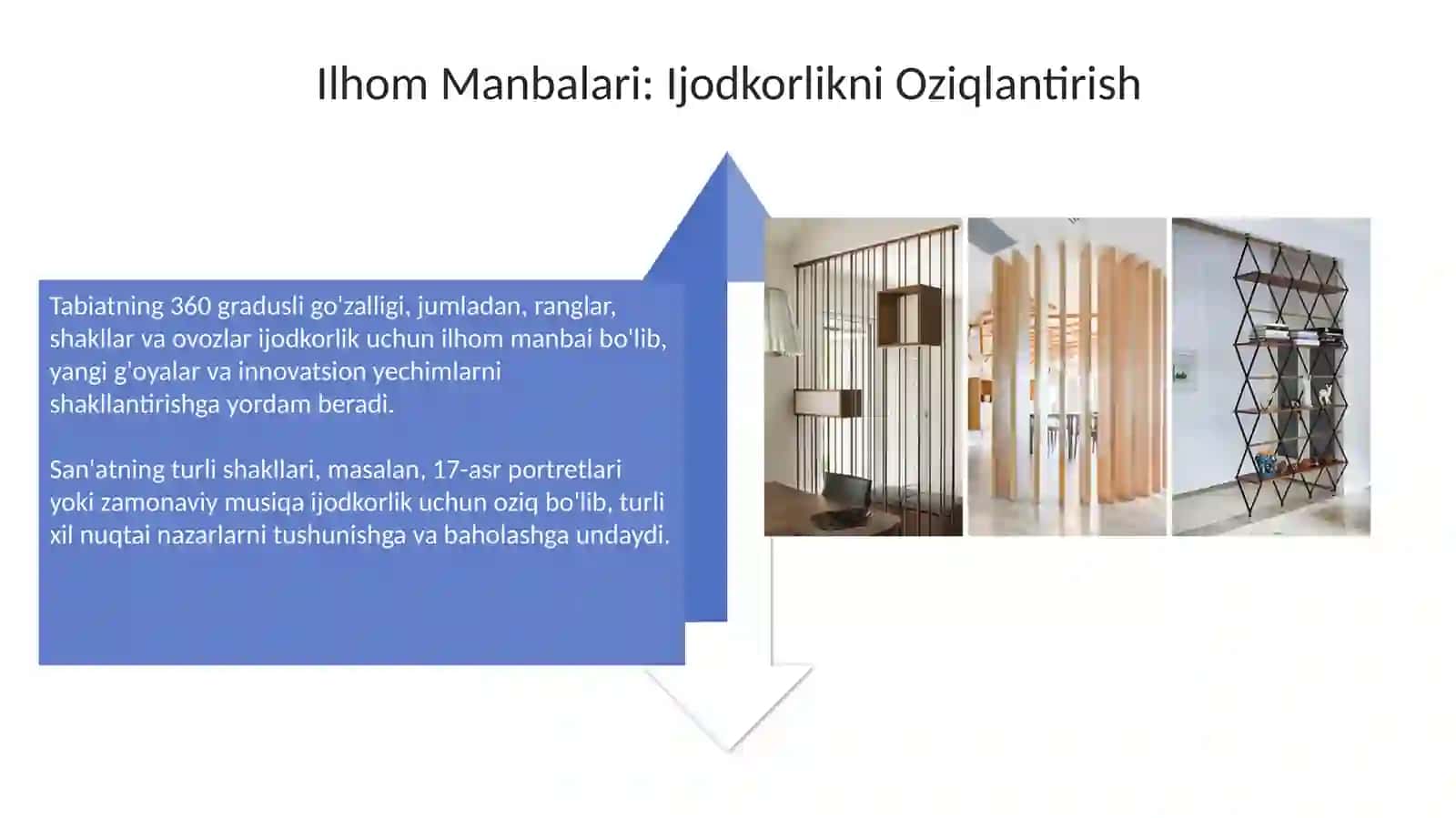 Ilhom Manbalari: Ijodkorlikni Oziqlantirish

Tabiatning 360 gradusli go'zalligi, jumladan, ranglar, shakllar va ovozlar ijodkorlik uchun ilhom manbai bo'lib, yangi g'oyalar va innovatsion yechimlarni shakllantirishga yordam beradi.

San'atning turli shakllari, masalan, 17-asr portretlari yoki zamonaviy musiqa ijodkorlik uchun oziq bo'lib, turli xil nuqtai nazarlarni tushunishga va baholashga undaydi.